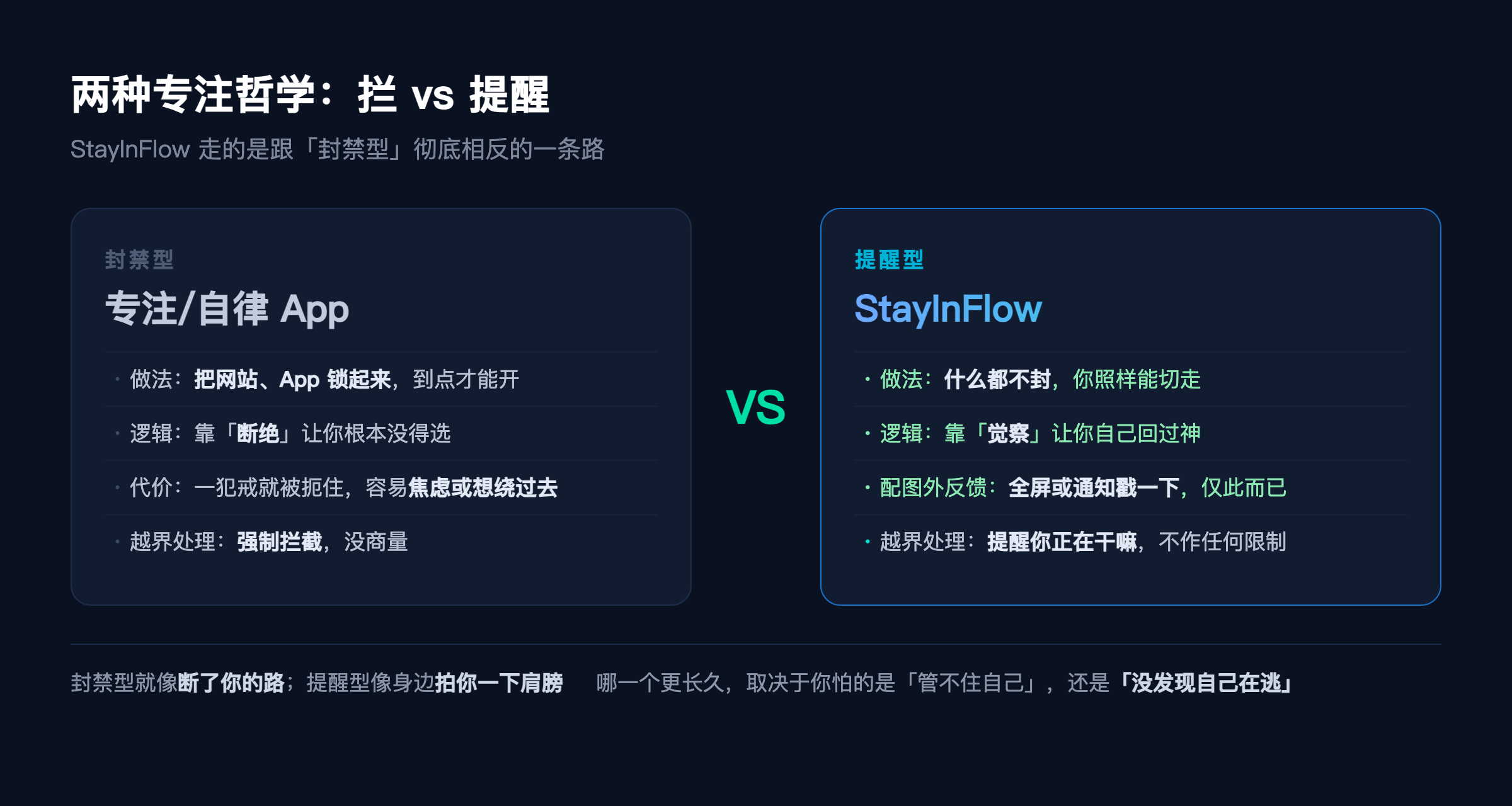 两种专注哲学：拦 vs 提醒

StayInFlow 走的是跟「封禁型」彻底相反的一条路

封禁型

专注/自律 App

· 做法：把网站、App 锁起来，到点才能开

· 逻辑：靠「断绝」让你根本没得选

· 代价：一犯戒就被扼住，容易焦虑或想绕过去

· 越界处理：强制拦截，没商量

VS

提醒型

StayInFlow

· 做法：什么都不封，你照样能切走

· 逻辑：靠「觉察」让你自己回过神

· 配图外反馈：全屏或通知戳一下，仅此而已

· 越界处理：提醒你正在干嘛，不作任何限制

封禁型就像断了你的路；提醒型像身边拍你一下肩膀　哪一个更长久，取决于你怕的是「管不住自己」，还是「没发现自己在逃」